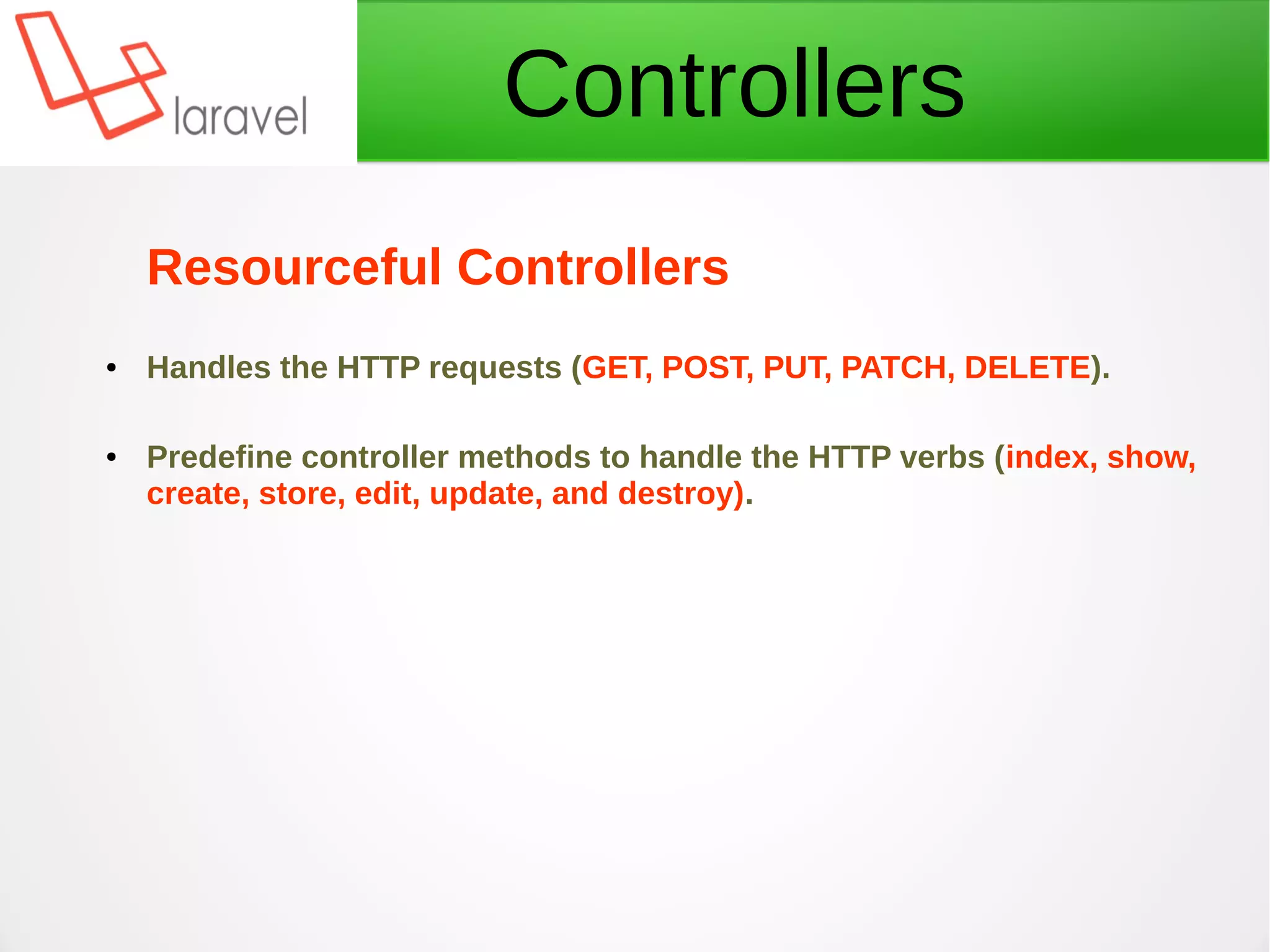 laravel

Controllers

Resourceful Controllers

• Handles the HTTP requests (GET, POST, PUT, PATCH, DELETE).

• Predefine controller methods to handle the HTTP verbs (index, show, create, store, edit, update, and destroy).